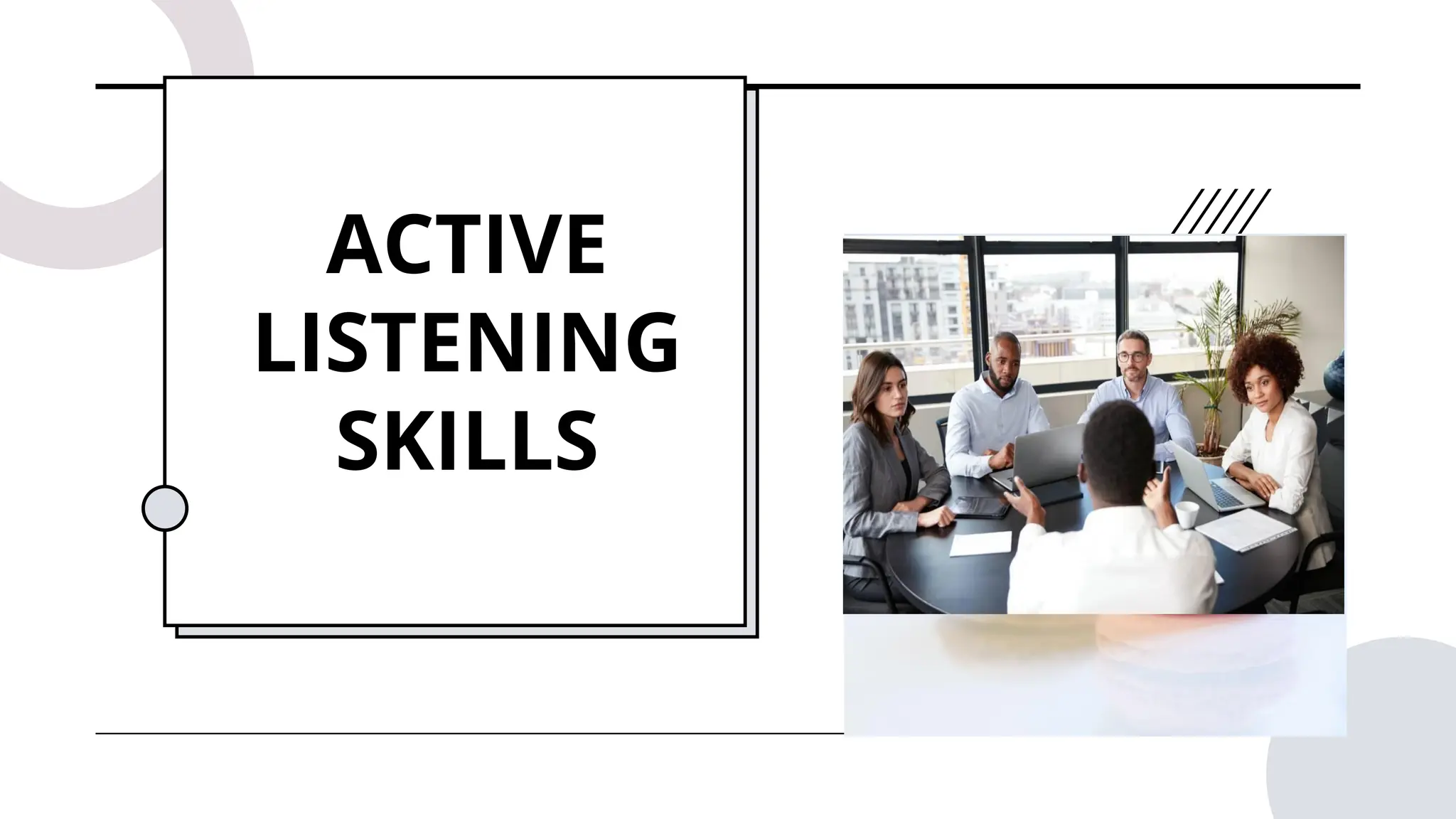 ACTIVE LISTENING SKILLS